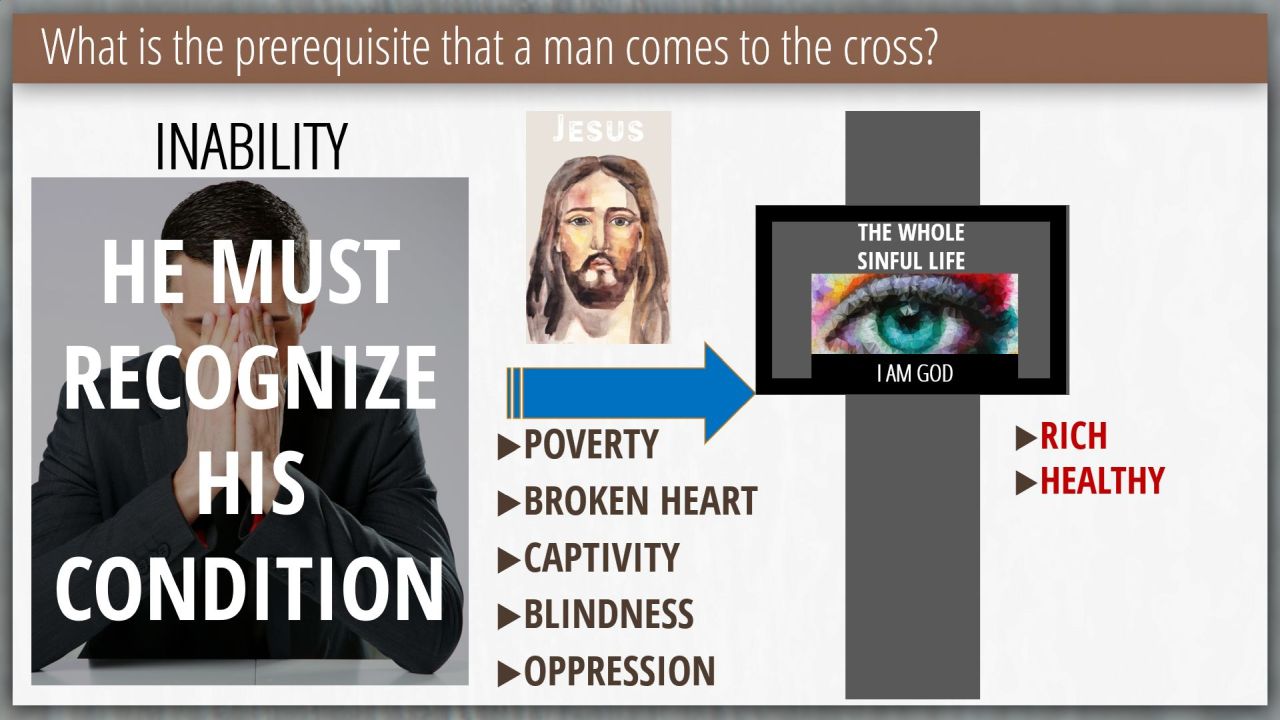 What is the prerequisite that a man comes to the cross?

INABILITY

HE MUST RECOGNIZE HIS CONDITION

JESUS

▶POVERTY
▶BROKEN HEART
▶CAPTIVITY
▶BLINDNESS
▶OPPRESSION

THE WHOLE SINFUL LIFE

I AM GOD

▶RICH
▶HEALTHY